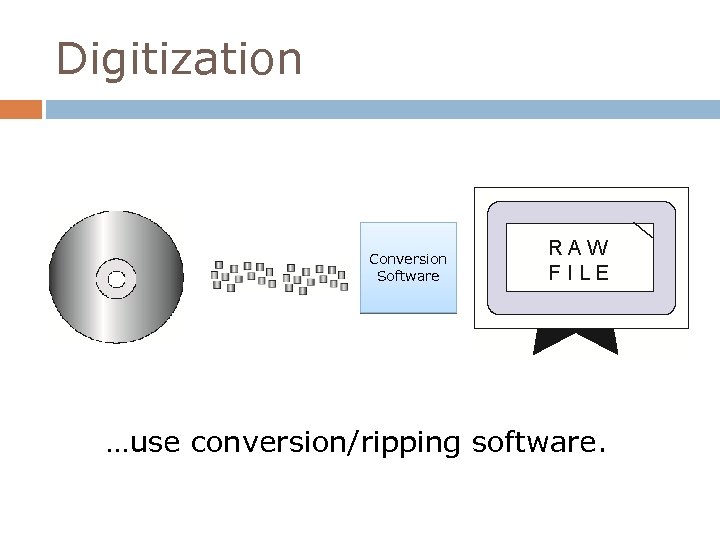 Digitization

Conversion Software

RAW FILE

…use conversion/ripping software.